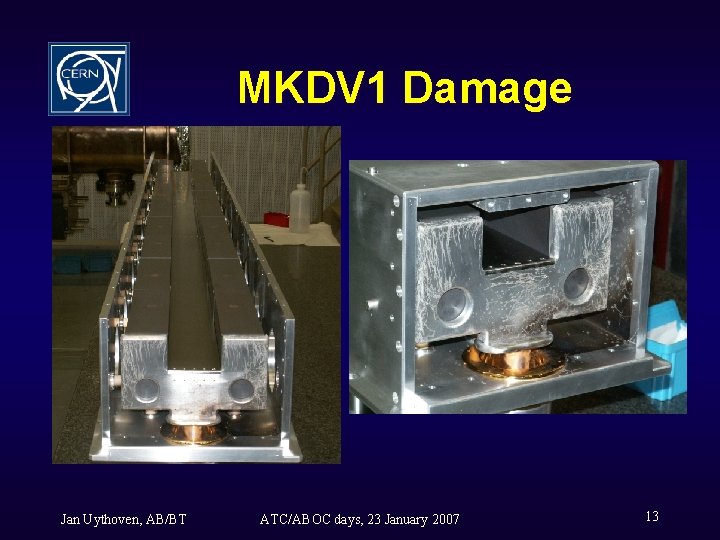 CERN

MKDV1 Damage

Jan Uythoven, AB/BT

ATC/ABOC days, 23 January 2007

13